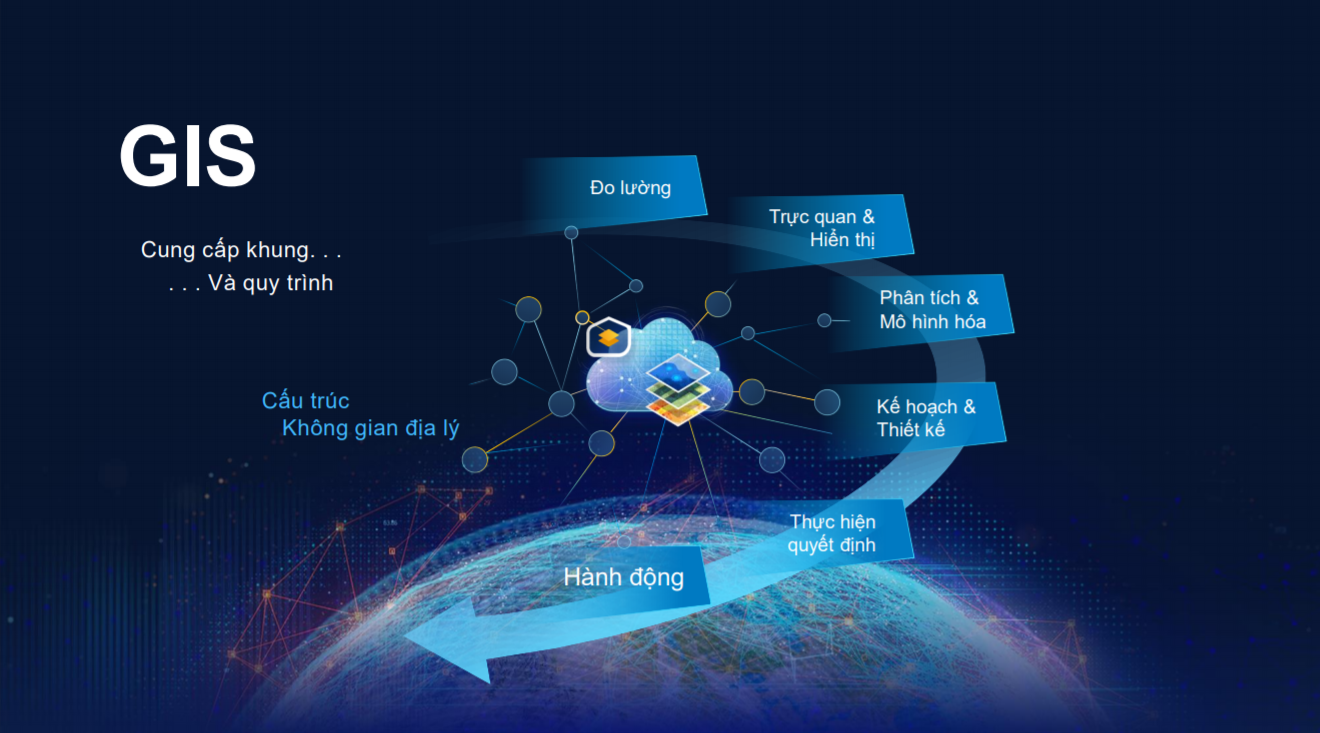 GIS

Cung cấp khung. . .
. . . Và quy trình

Cấu trúc
Không gian địa lý

Đo lường

Trực quan &
Hiển thị

Phân tích &
Mô hình hóa

Kế hoạch &
Thiết kế

Thực hiện
quyết định

Hành động